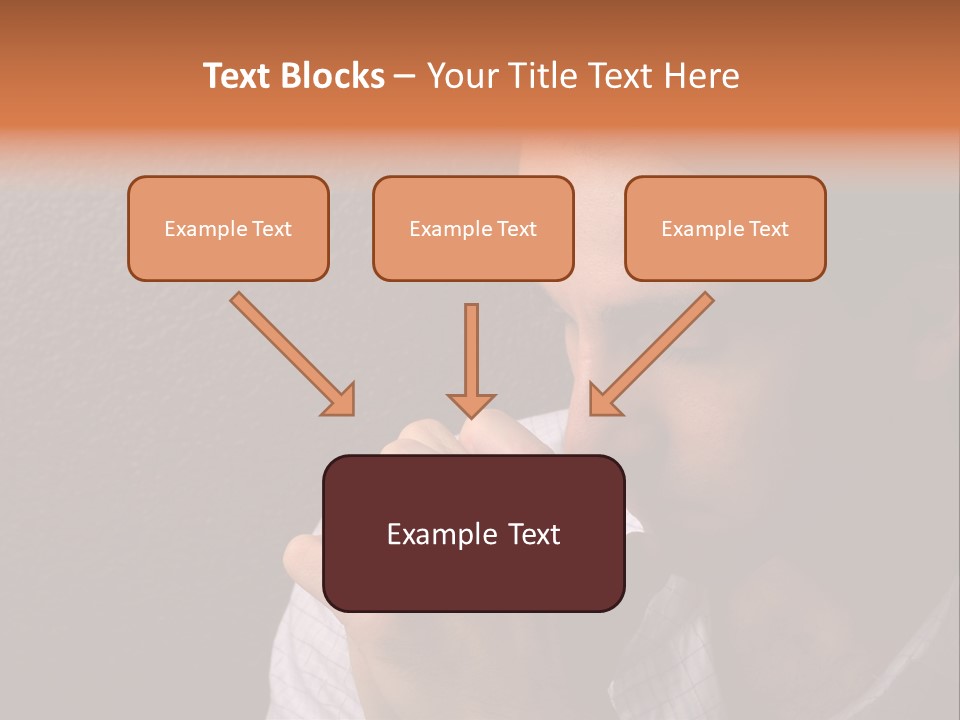 Text Blocks – Your Title Text Here

Example Text

Example Text

Example Text

Example Text